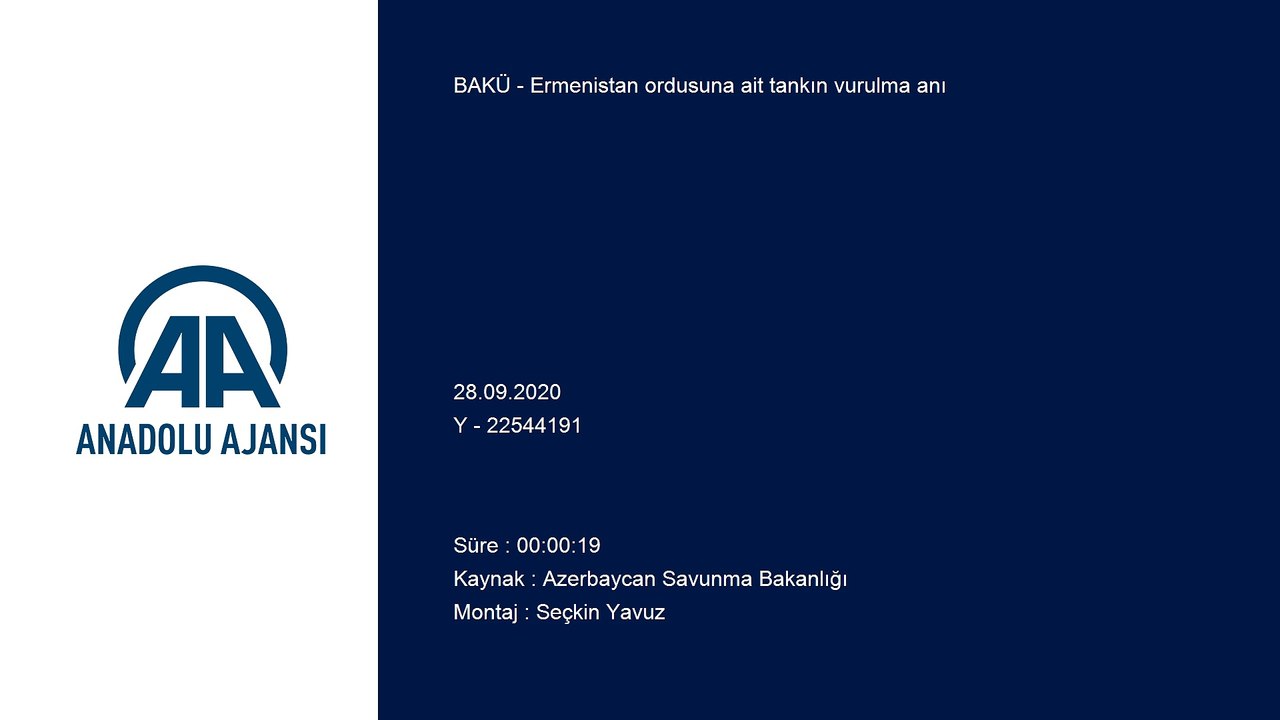 AA
ANADOLU AJANSI

BAKÜ - Ermenistan ordusuna ait tankın vurulma anı

28.09.2020
Y - 22544191

Süre : 00:00:19
Kaynak : Azerbaycan Savunma Bakanlığı
Montaj : Seçkin Yavuz